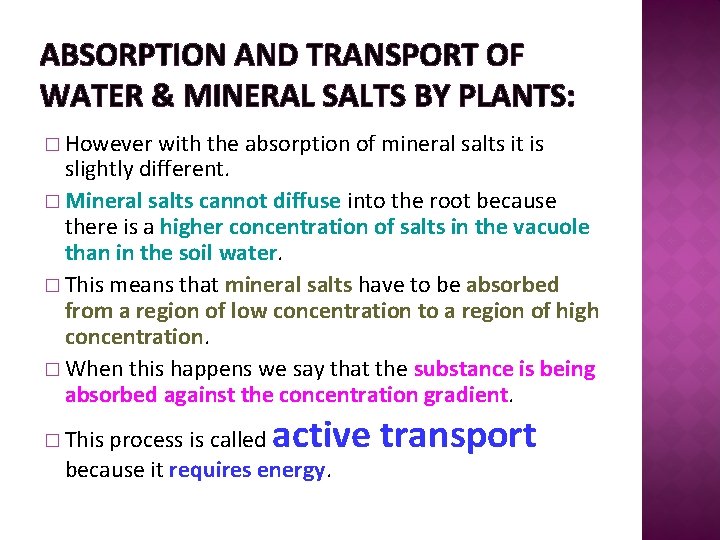 ABSORPTION AND TRANSPORT OF WATER & MINERAL SALTS BY PLANTS:

□ However with the absorption of mineral salts it is slightly different.

□ Mineral salts cannot diffuse into the root because there is a higher concentration of salts in the vacuole than in the soil water.

□ This means that mineral salts have to be absorbed from a region of low concentration to a region of high concentration.

□ When this happens we say that the substance is being absorbed against the concentration gradient.

□ This process is called active transport because it requires energy.